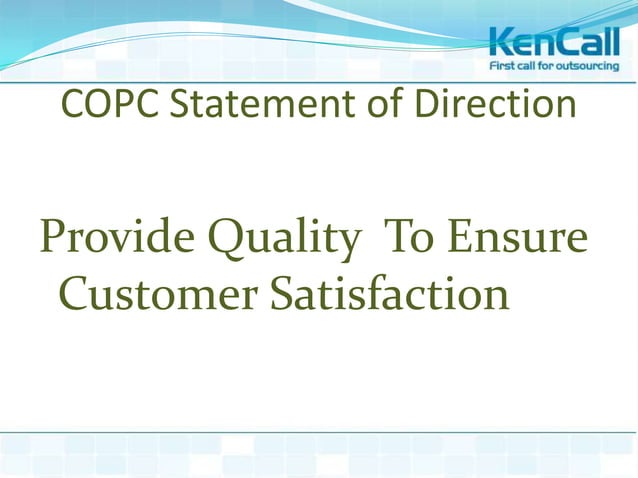 KenCall
First call for outsourcing

COPC Statement of Direction

Provide Quality To Ensure Customer Satisfaction